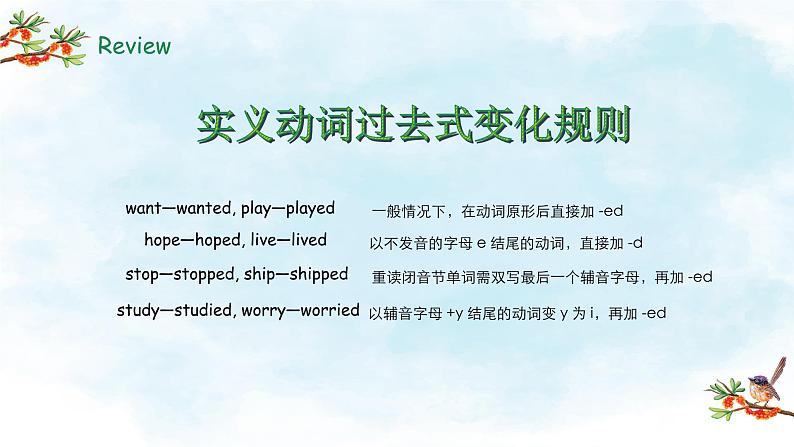 Review

实义动词过去式变化规则

want—wanted, play—played 一般情况下，在动词原形后直接加 -ed

hope—hoped, live—lived 以不发音的字母 e 结尾的动词，直接加 -d

stop—stopped, ship—shipped 重读闭音节单词需双写最后一个辅音字母，再加 -ed

study—studied, worry—worried 以辅音字母 +y 结尾的动词变 y 为 i，再加 -ed